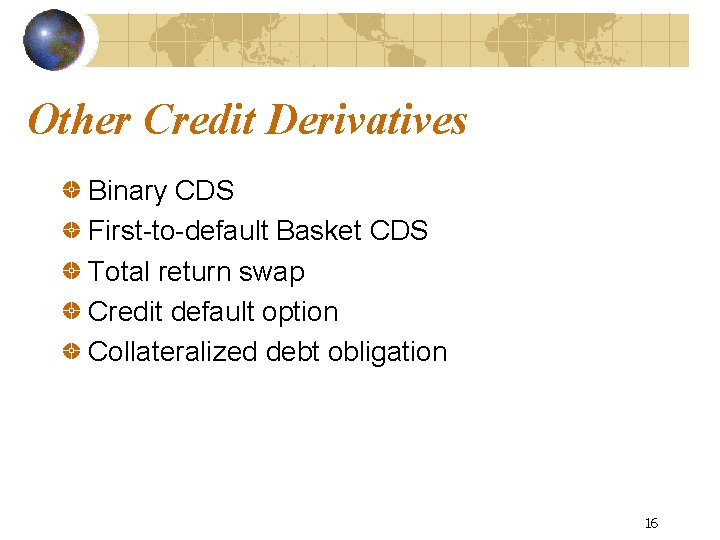 Other Credit Derivatives

Binary CDS
First-to-default Basket CDS
Total return swap
Credit default option
Collateralized debt obligation

16